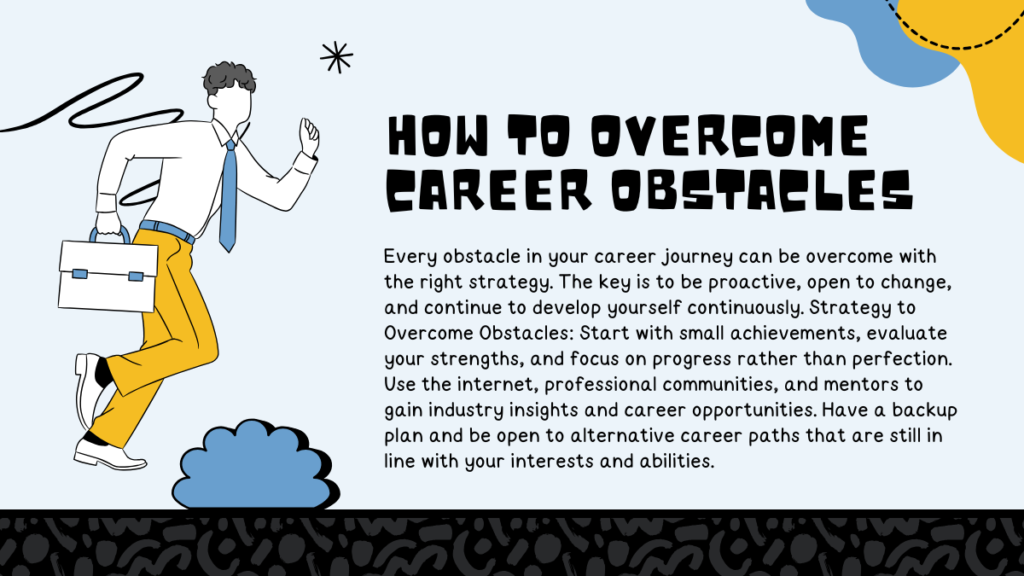 HOW TO OVERCOME CAREER OBSTACLES

Every obstacle in your career journey can be overcome with the right strategy. The key is to be proactive, open to change, and continue to develop yourself continuously. Strategy to Overcome Obstacles: Start with small achievements, evaluate your strengths, and focus on progress rather than perfection. Use the internet, professional communities, and mentors to gain industry insights and career opportunities. Have a backup plan and be open to alternative career paths that are still in line with your interests and abilities.